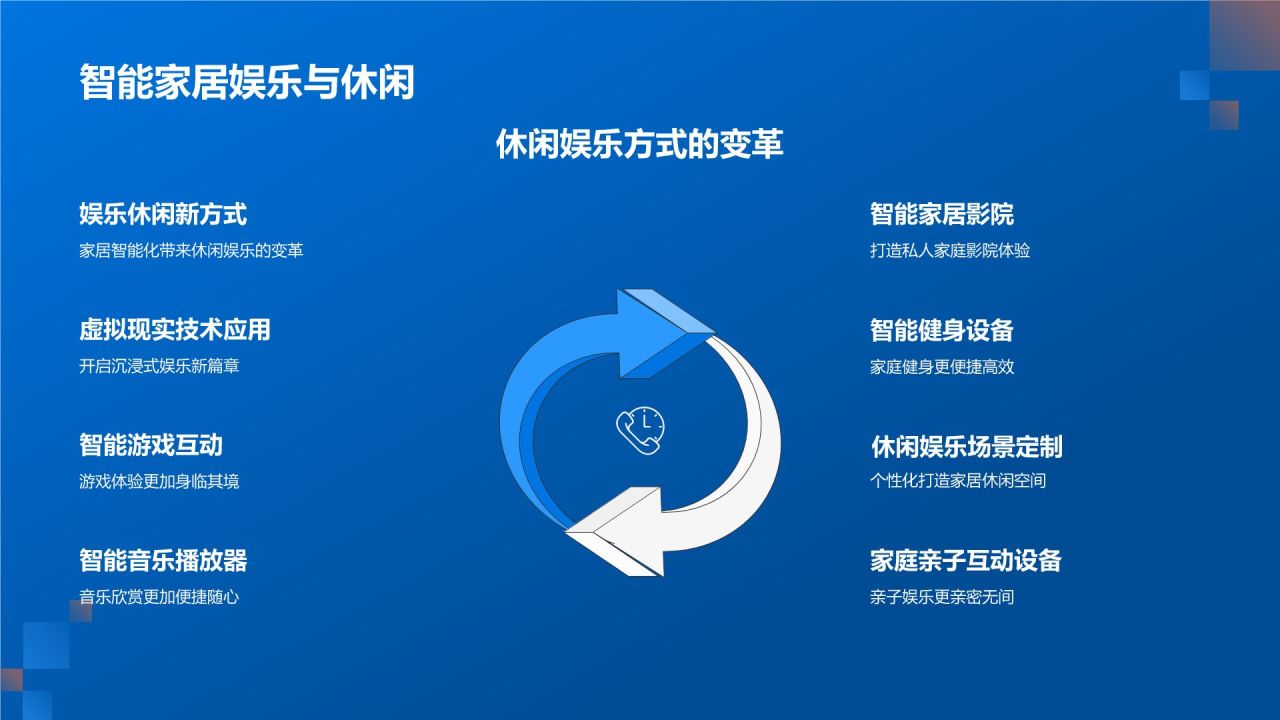 智能家居娱乐与休闲

休闲娱乐方式的变革

娱乐休闲新方式
家居智能化带来休闲娱乐的变革

虚拟现实技术应用
开启沉浸式娱乐新篇章

智能游戏互动
游戏体验更加身临其境

智能音乐播放器
音乐欣赏更加便捷随心

智能家居影院
打造私人家庭影院体验

智能健身设备
家庭健身更便捷高效

休闲娱乐场景定制
个性化打造家居休闲空间

家庭亲子互动设备
亲子娱乐更亲密无间